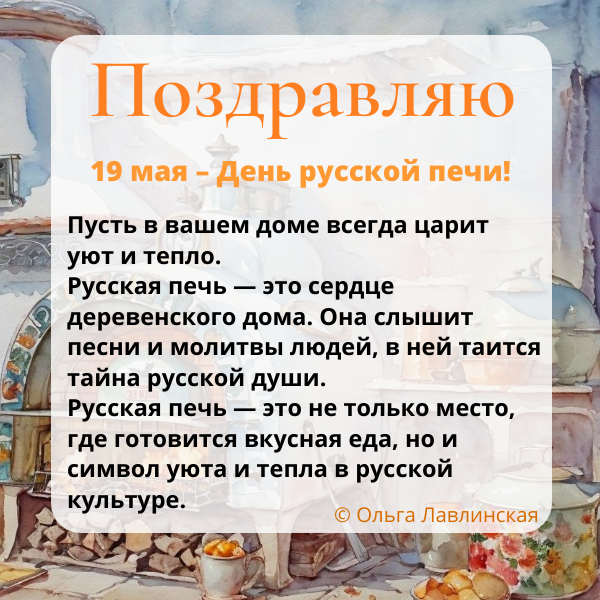 Поздравляю

19 мая – День русской печи!

Пусть в вашем доме всегда царит уют и тепло.
Русская печь — это сердце деревенского дома. Она слышит песни и молитвы людей, в ней таится тайна русской души.
Русская печь — это не только место, где готовится вкусная еда, но и символ уюта и тепла в русской культуре.

© Ольга Лавлинская